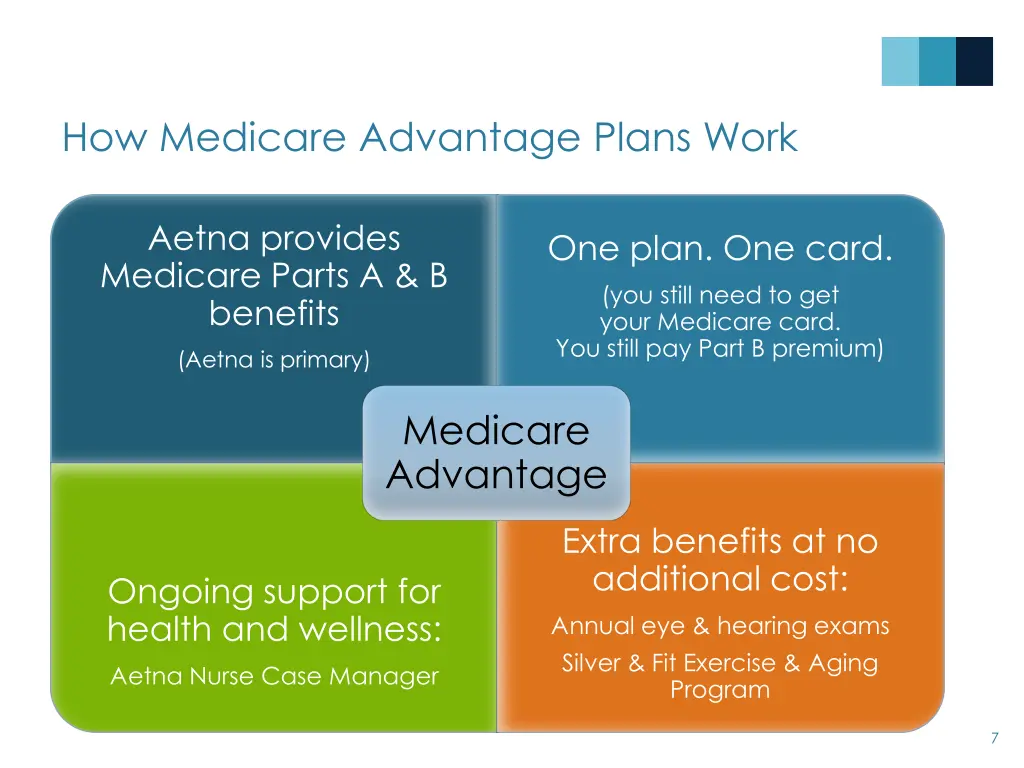 How Medicare Advantage Plans Work

Aetna provides Medicare Parts A & B benefits

(Aetna is primary)

One plan. One card.

(you still need to get your Medicare card. You still pay Part B premium)

Medicare Advantage

Ongoing support for health and wellness:

Aetna Nurse Case Manager

Extra benefits at no additional cost:

Annual eye & hearing exams

Silver & Fit Exercise & Aging Program

7